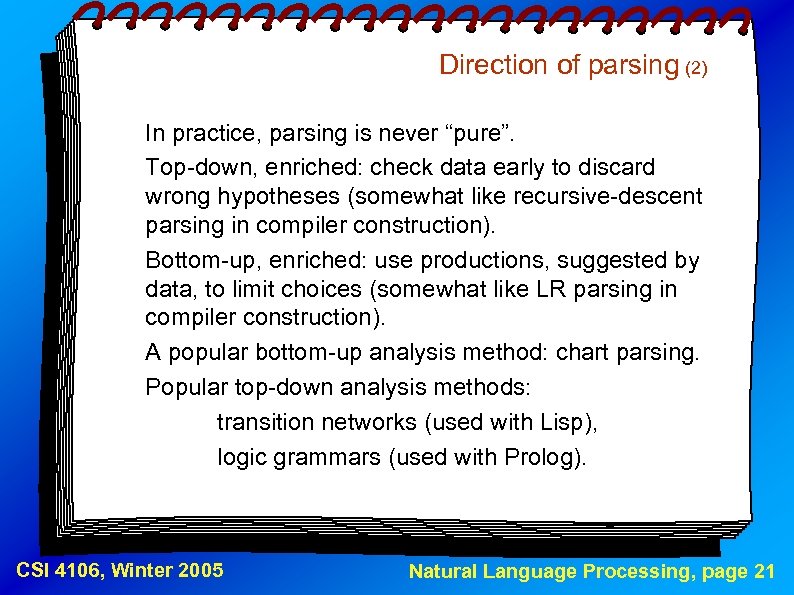 Direction of parsing (2)

In practice, parsing is never “pure”.

Top-down, enriched: check data early to discard wrong hypotheses (somewhat like recursive-descent parsing in compiler construction).

Bottom-up, enriched: use productions, suggested by data, to limit choices (somewhat like LR parsing in compiler construction).

A popular bottom-up analysis method: chart parsing.

Popular top-down analysis methods:

transition networks (used with Lisp),

logic grammars (used with Prolog).

CSI 4106, Winter 2005

Natural Language Processing, page 21